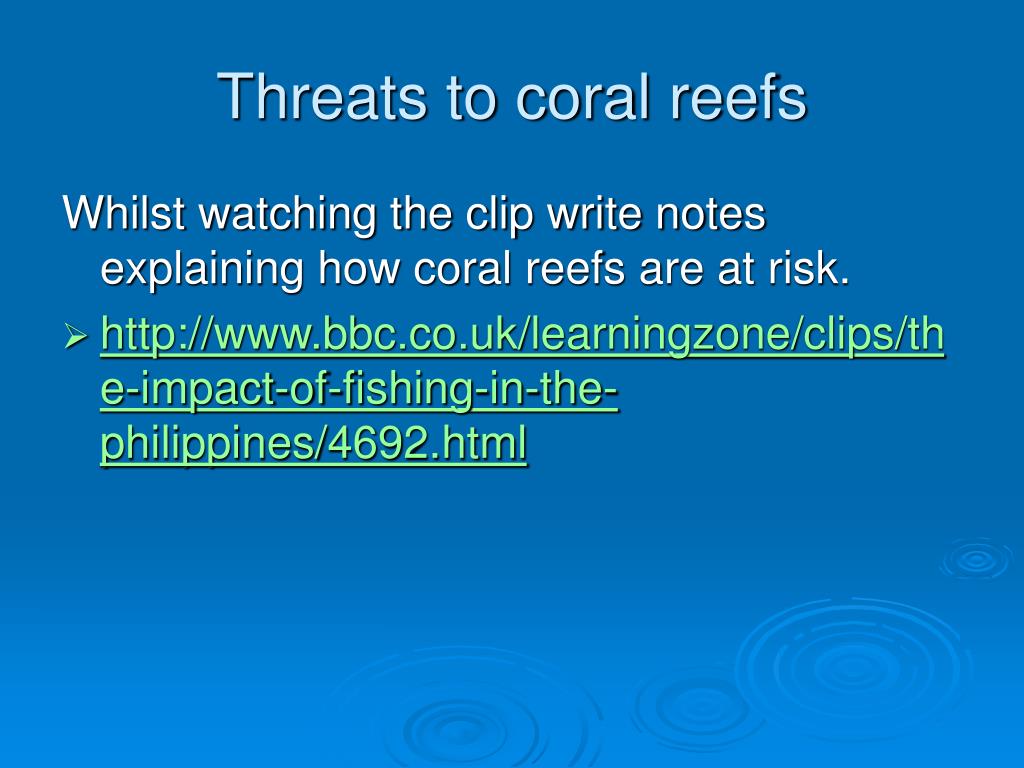 Threats to coral reefs

Whilst watching the clip write notes explaining how coral reefs are at risk.

➢ http://www.bbc.co.uk/learningzone/clips/the-impact-of-fishing-in-the-philippines/4692.html